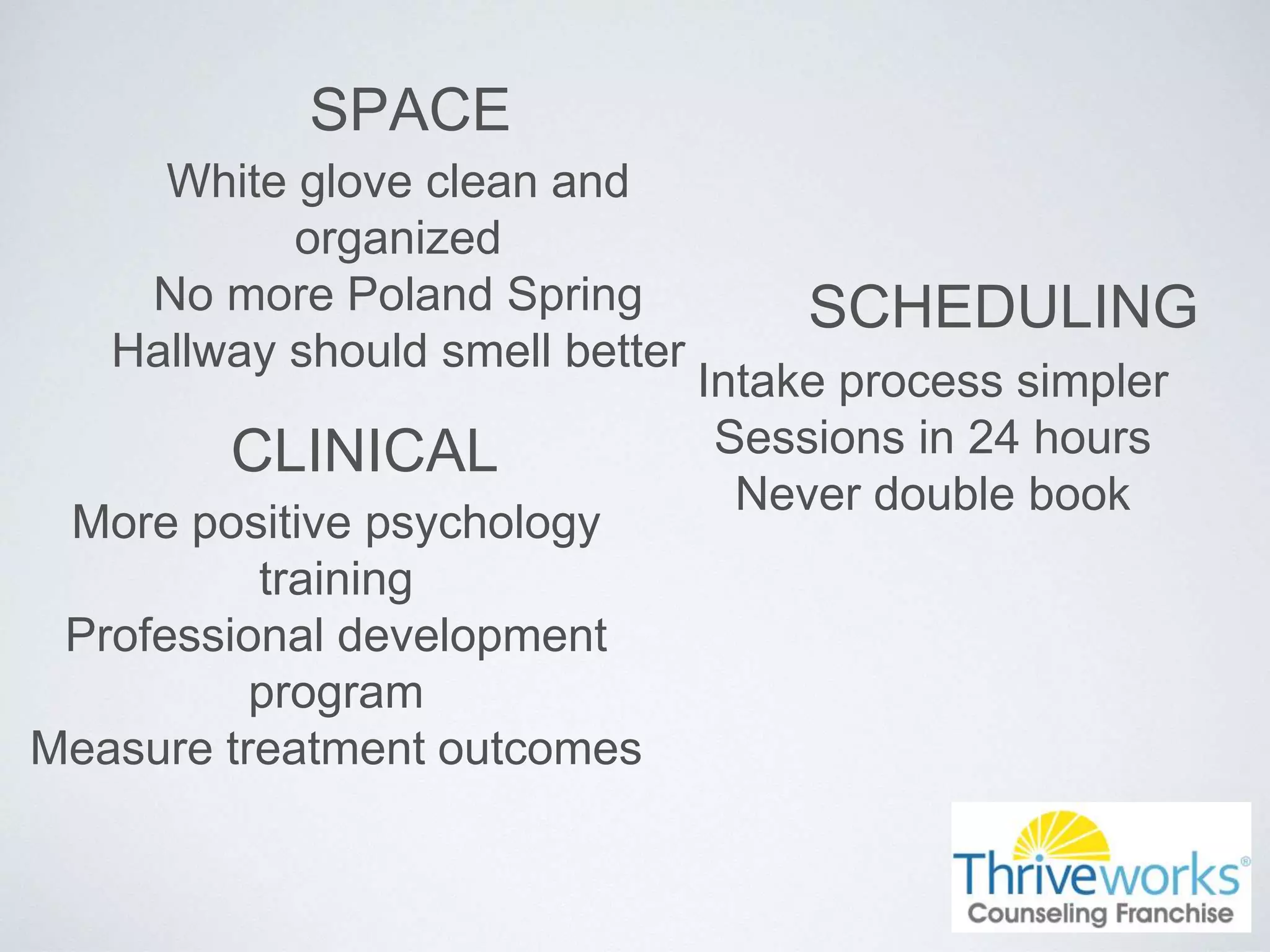 SPACE

White glove clean and organized
No more Poland Spring
Hallway should smell better

CLINICAL

More positive psychology training
Professional development program
Measure treatment outcomes

SCHEDULING

Intake process simpler
Sessions in 24 hours
Never double book

Thriveworks®
Counseling Franchise